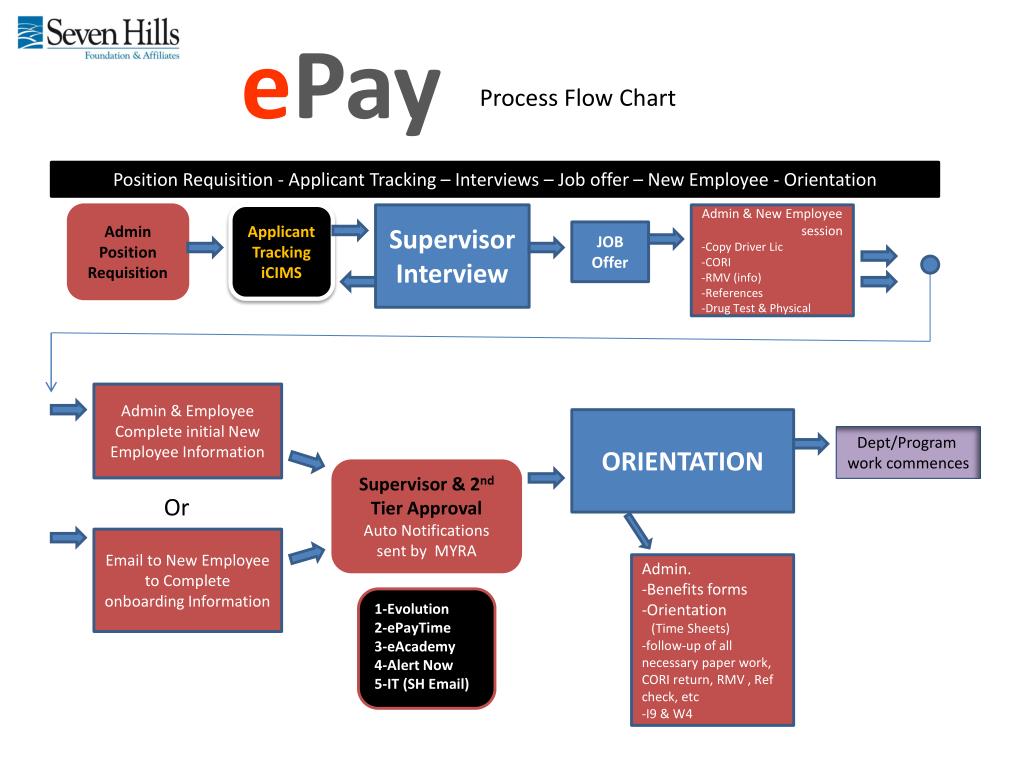 Seven Hills
Foundation & Affiliates

ePay

Process Flow Chart

Position Requisition - Applicant Tracking – Interviews – Job offer – New Employee - Orientation

Admin Position Requisition

Applicant Tracking iCIMS

Supervisor Interview

JOB Offer

Admin & New Employee session
-Copy Driver Lic
-CORI
-RMV (info)
-References
-Drug Test & Physical

Admin & Employee Complete initial New Employee Information

Or

Email to New Employee to Complete onboarding Information

Supervisor & 2$^{nd}$ Tier Approval
Auto Notifications sent by MYRA

1-Evolution
2-ePayTime
3-eAcademy
4-Alert Now
5-IT (SH Email)

ORIENTATION

Dept/Program work commences

Admin.
-Benefits forms
-Orientation
(Time Sheets)
-follow-up of all necessary paper work, CORI return, RMV , Ref check, etc
-I9 & W4